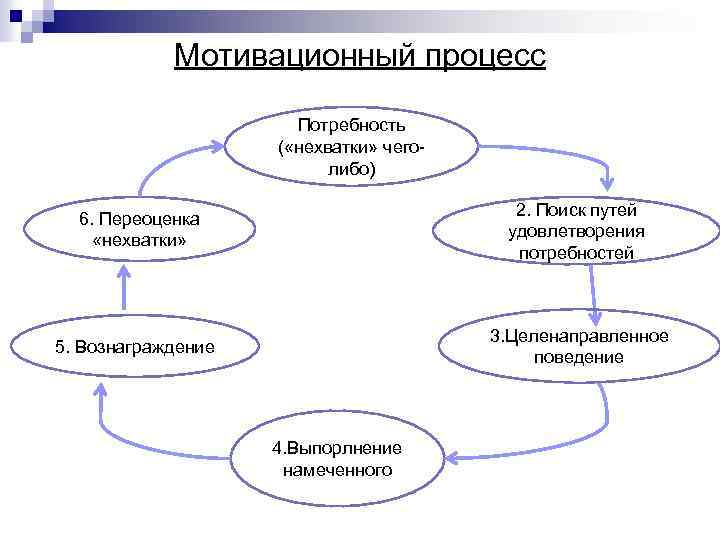 Мотивационный процесс

Потребность («нехватки» чего-либо)

2. Поиск путей удовлетворения потребностей

3.Целенаправленное поведение

4.Выпорлнение намеченного

5. Вознаграждение

6. Переоценка «нехватки»